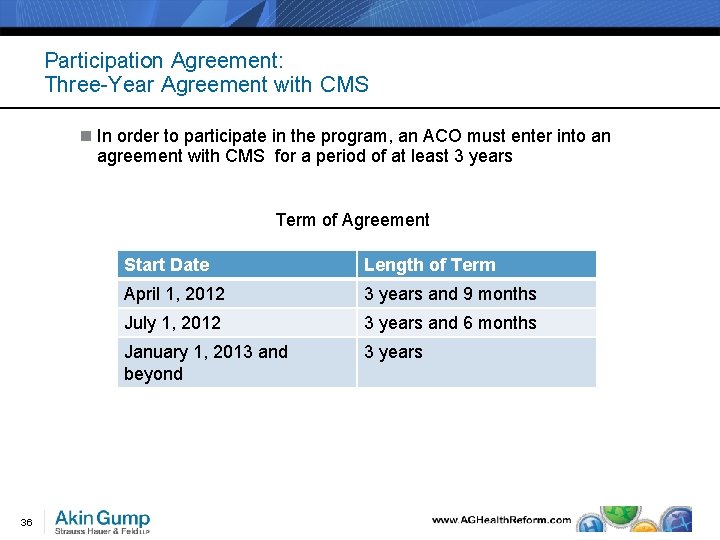 Participation Agreement:
Three-Year Agreement with CMS

In order to participate in the program, an ACO must enter into an agreement with CMS for a period of at least 3 years

Term of Agreement

| Start Date | Length of Term |
|---|---|
| April 1, 2012 | 3 years and 9 months |
| July 1, 2012 | 3 years and 6 months |
| January 1, 2013 and beyond | 3 years |

36

Akin Gump
Strauss Hauer & Feld LLP

www.AGHealthReform.com